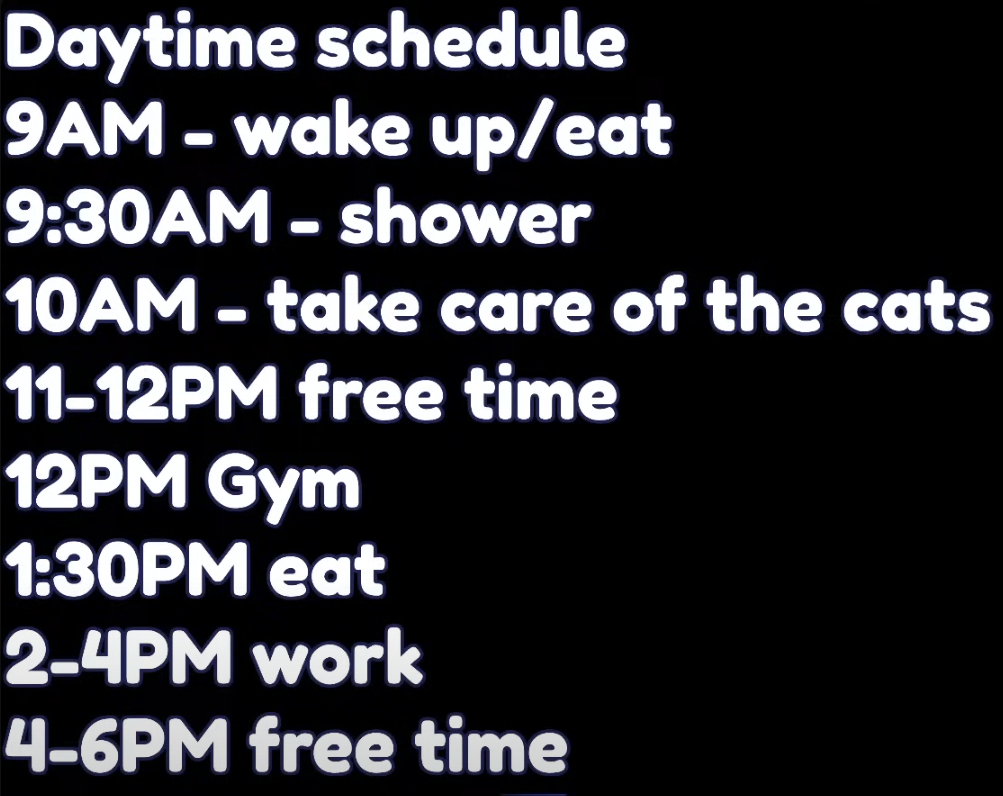 Daytime schedule
9AM - wake up/eat
9:30AM - shower
10AM - take care of the cats
11-12PM free time
12PM Gym
1:30PM eat
2-4PM work
4-6PM free time